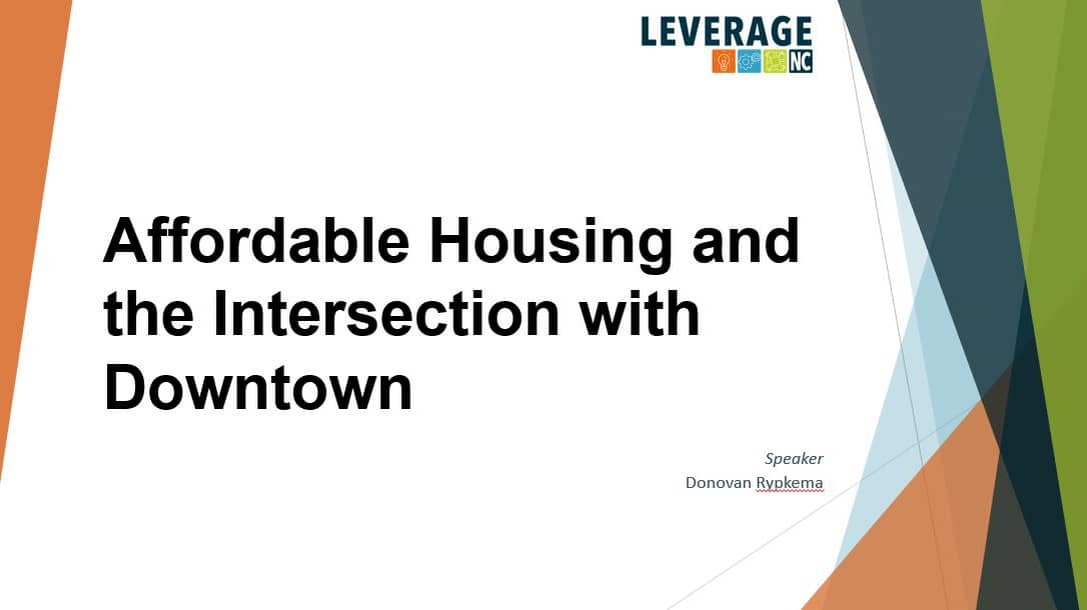 LEVERAGE NC

Affordable Housing and the Intersection with Downtown

Speaker
Donovan Rypkema